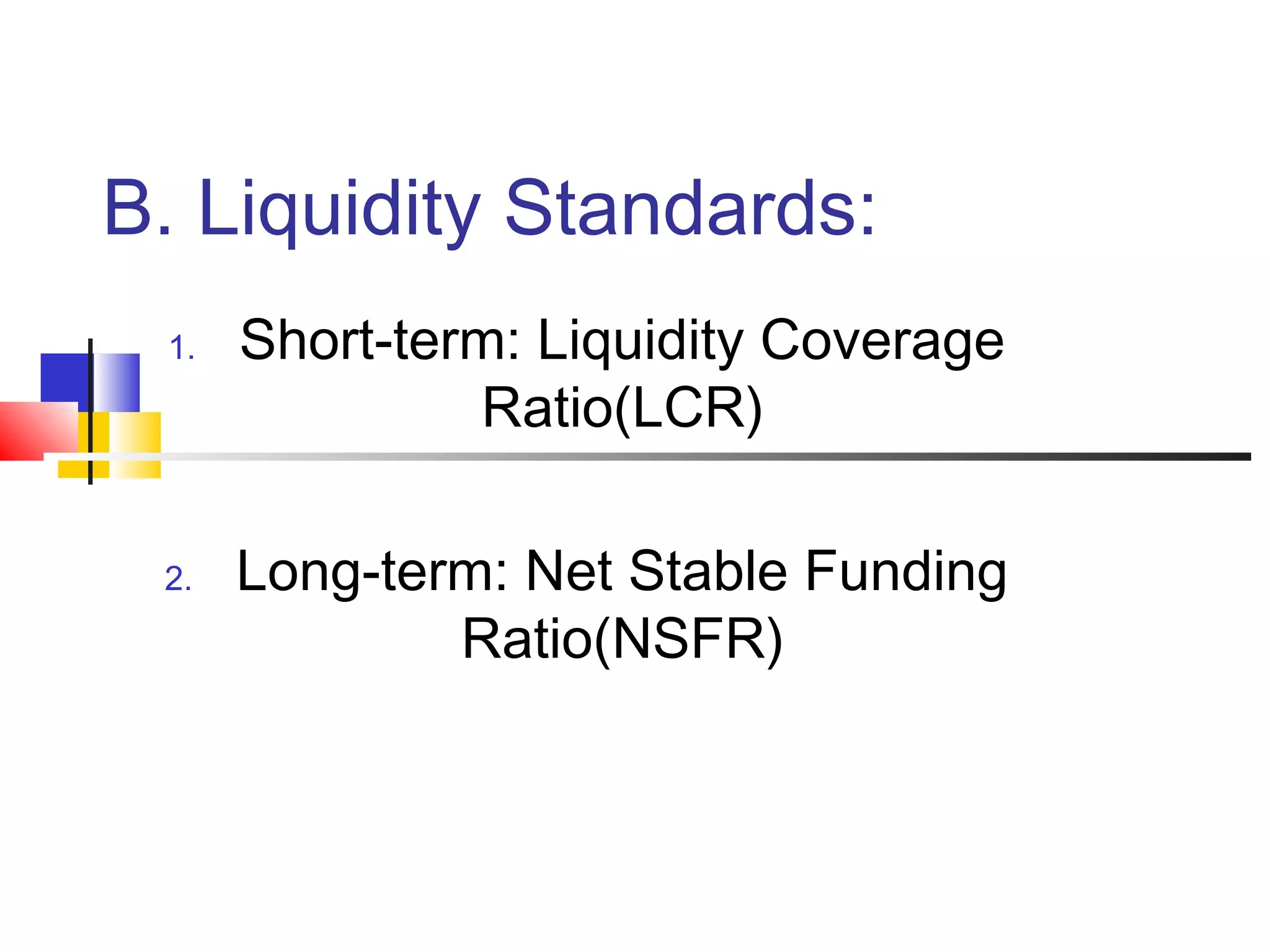 B. Liquidity Standards:

1. Short-term: Liquidity Coverage Ratio(LCR)

2. Long-term: Net Stable Funding Ratio(NSFR)